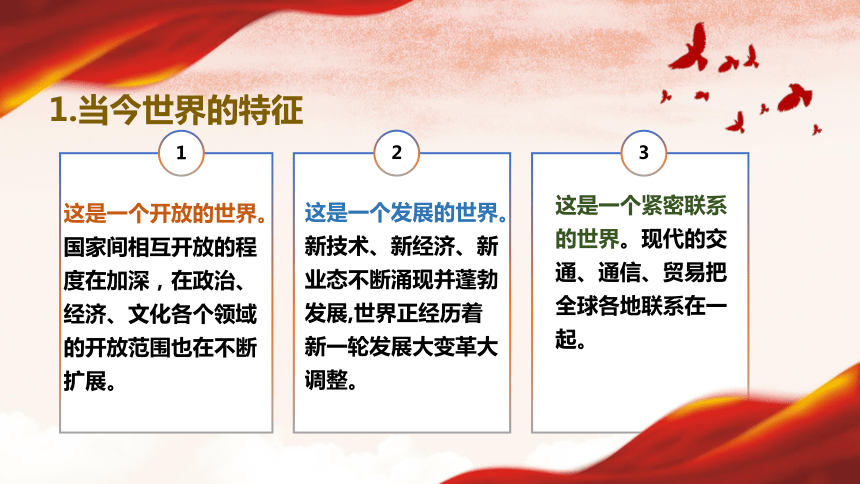 1.当今世界的特征

1

这是一个开放的世界。国家间相互开放的程度在加深，在政治、经济、文化各个领域的开放范围也在不断扩展。

2

这是一个发展的世界。新技术、新经济、新业态不断涌现并蓬勃发展,世界正经历着新一轮发展大变革大调整。

3

这是一个紧密联系的世界。现代的交通、通信、贸易把全球各地联系在一起。